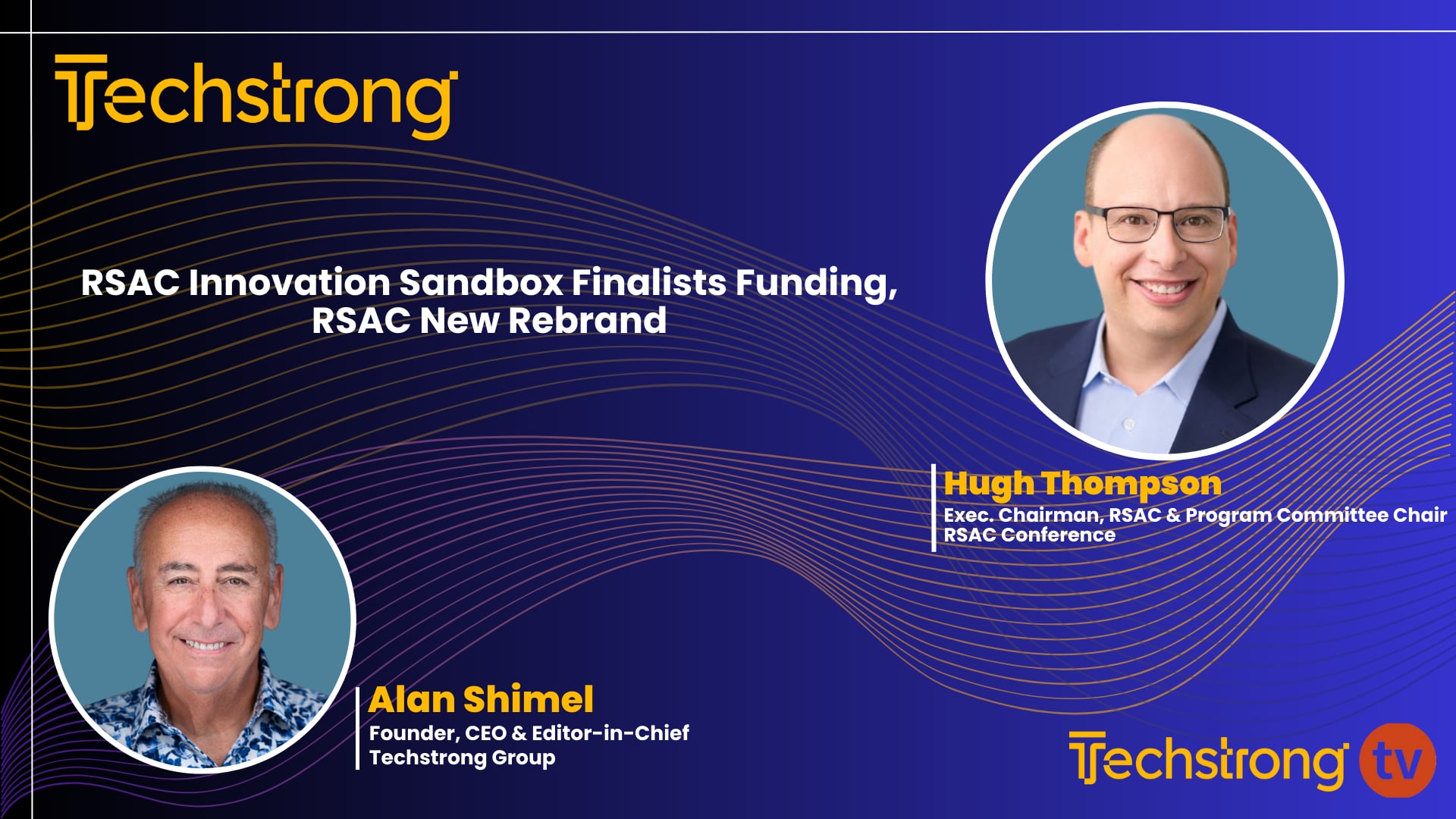 Techstrong

RSAC Innovation Sandbox Finalists Funding, RSAC New Rebrand

Hugh Thompson
Exec. Chairman, RSAC & Program Committee Chair
RSAC Conference

Alan Shimel
Founder, CEO & Editor-in-Chief
Techstrong Group

Techstrong tv